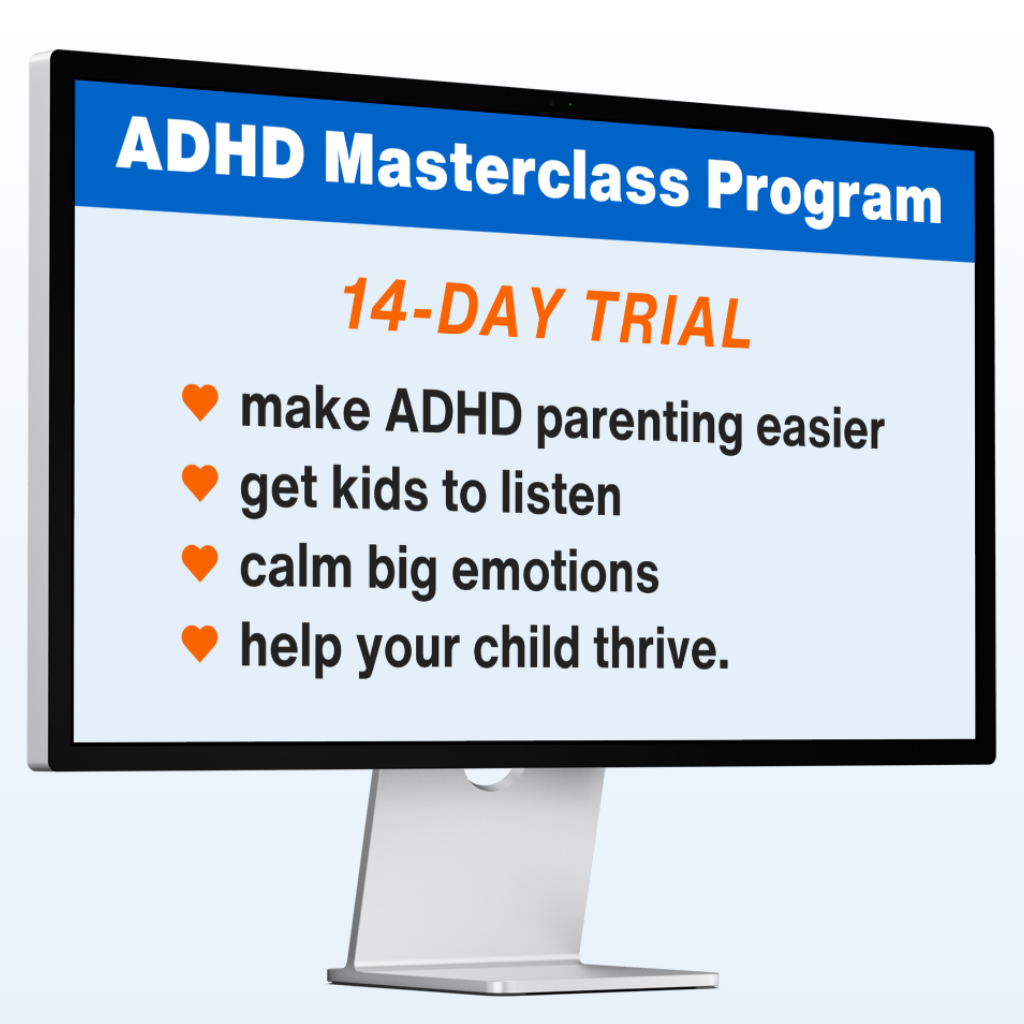 ADHD Masterclass Program

14-DAY TRIAL

♥ make ADHD parenting easier
♥ get kids to listen
♥ calm big emotions
♥ help your child thrive.